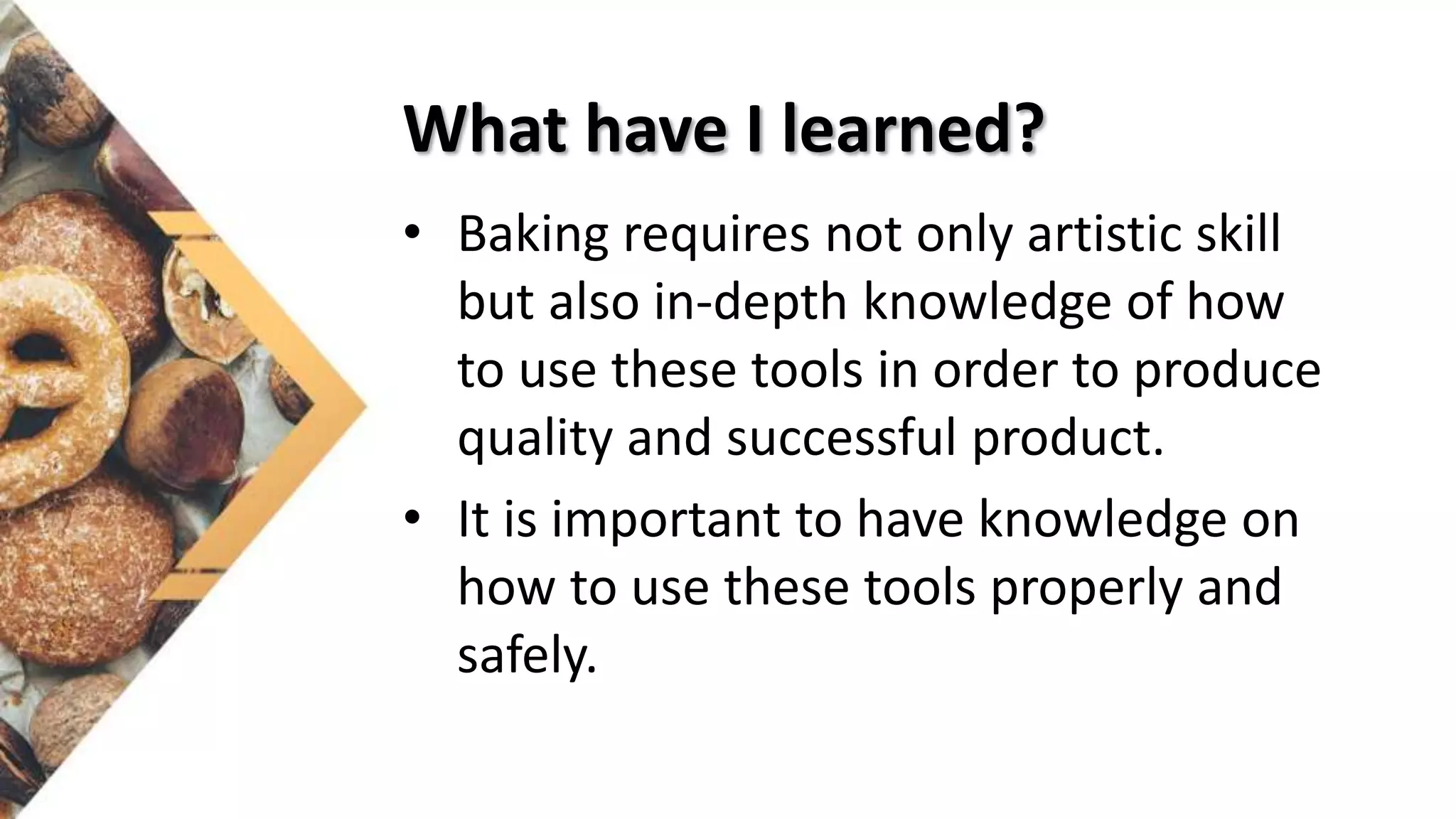 What have I learned?

• Baking requires not only artistic skill but also in-depth knowledge of how to use these tools in order to produce quality and successful product.

• It is important to have knowledge on how to use these tools properly and safely.